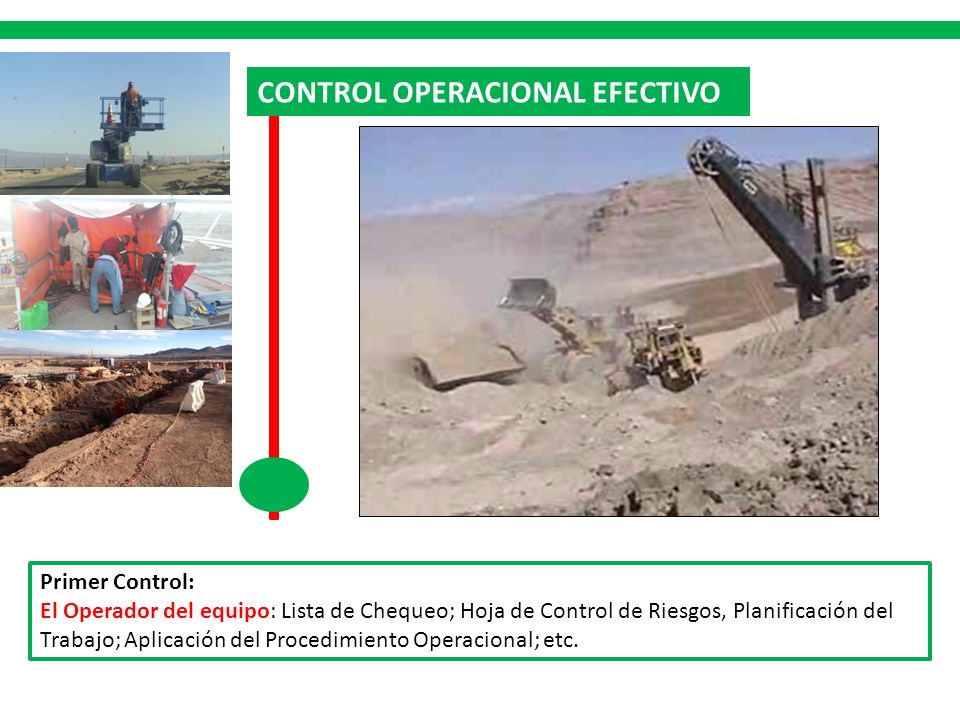 CONTROL OPERACIONAL EFECTIVO

Primer Control:
El Operador del equipo: Lista de Chequeo; Hoja de Control de Riesgos, Planificación del Trabajo; Aplicación del Procedimiento Operacional; etc.